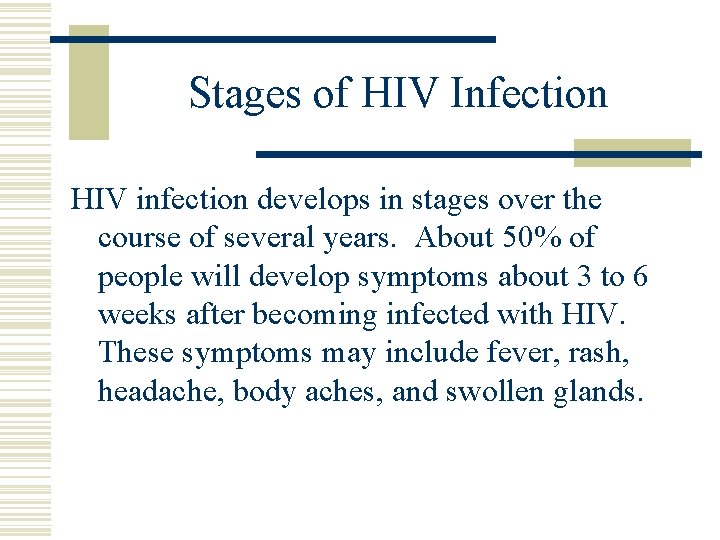 Stages of HIV Infection

HIV infection develops in stages over the course of several years. About 50% of people will develop symptoms about 3 to 6 weeks after becoming infected with HIV. These symptoms may include fever, rash, headache, body aches, and swollen glands.